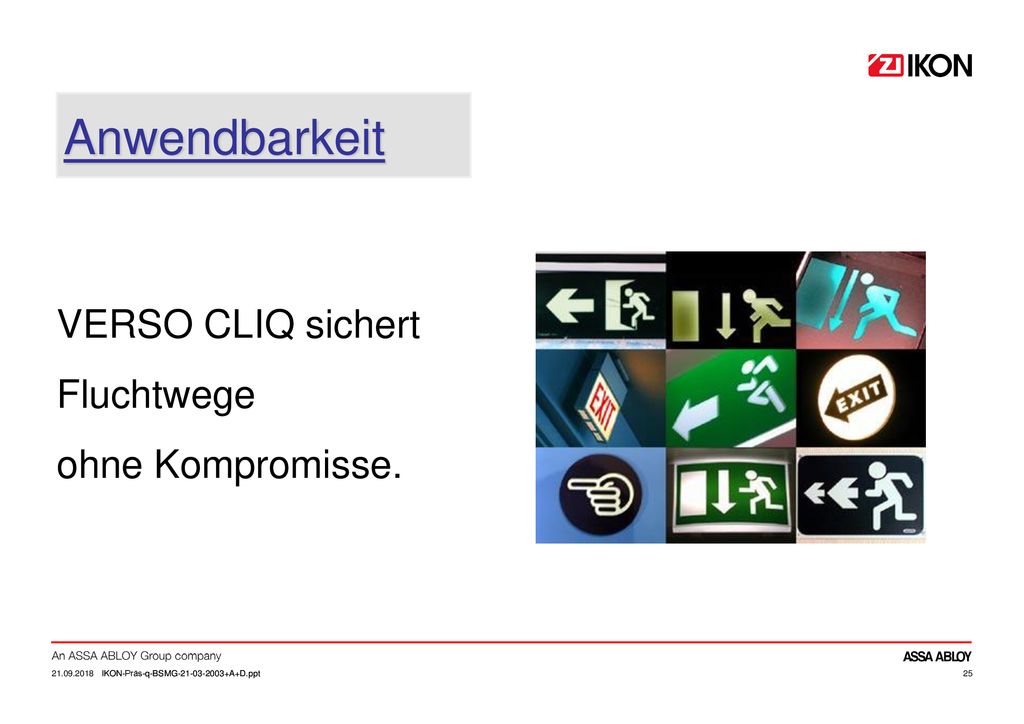 IKON

Anwendbarkeit

VERSO CLIQ sichert

Fluchtwege

ohne Kompromisse.

EXIT

EXIT

An ASSA ABLOY Group company

ASSA ABLOY

21.09.2018 IKON-Präs-q-BSMG-21-03-2003+A+D.ppt

25